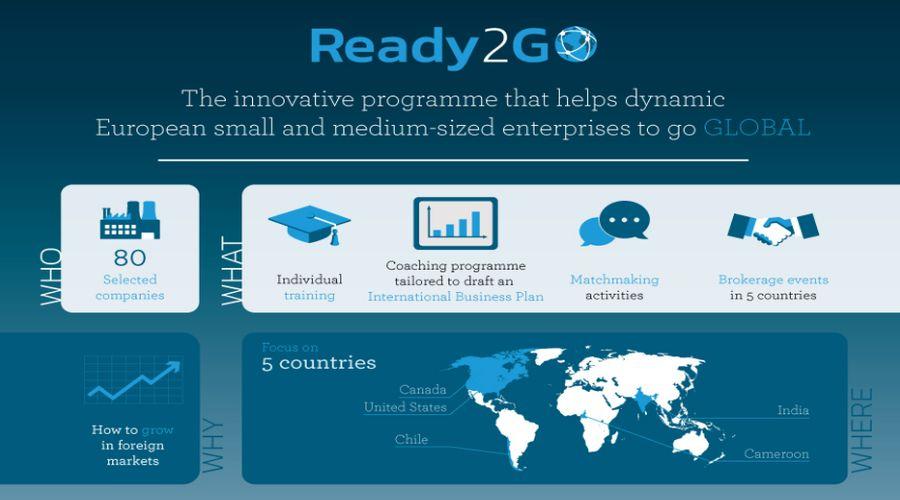 Ready2GO

The innovative programme that helps dynamic European small and medium-sized enterprises to go GLOBAL

WHO

80
Selected companies

WHAT

Individual training

Coaching programme tailored to draft an International Business Plan

Matchmaking activities

Brokerage events in 5 countries

How to grow in foreign markets

WHY

Focus on
5 countries

Canada
United States
Chile
India
Cameroon

WHERE